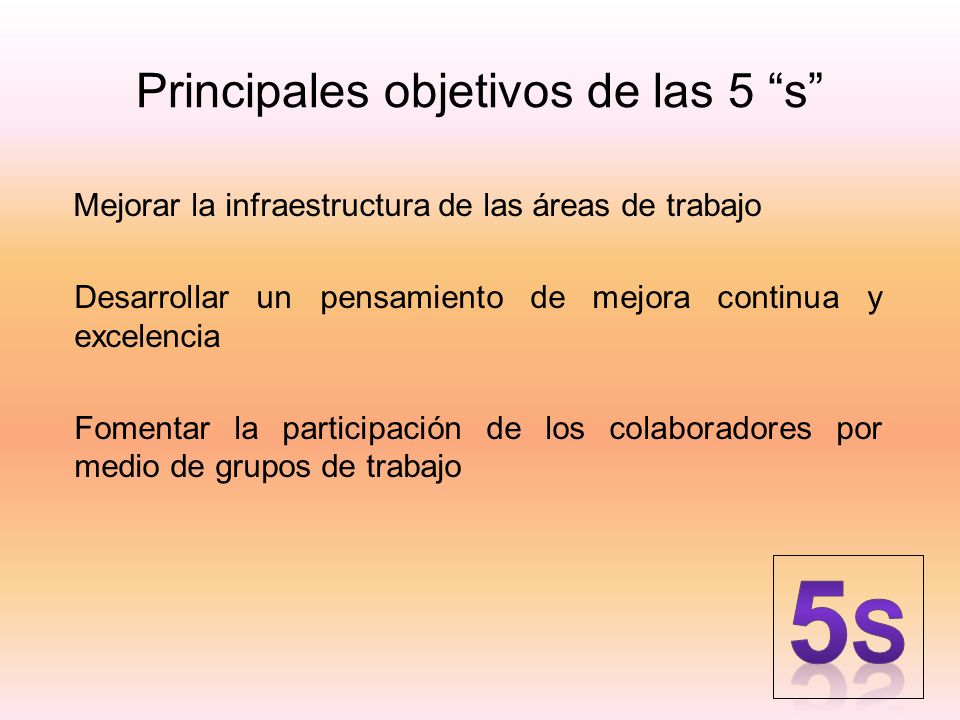 Principales objetivos de las 5 “s”

Mejorar la infraestructura de las áreas de trabajo

Desarrollar un pensamiento de mejora continua y excelencia

Fomentar la participación de los colaboradores por medio de grupos de trabajo

5s